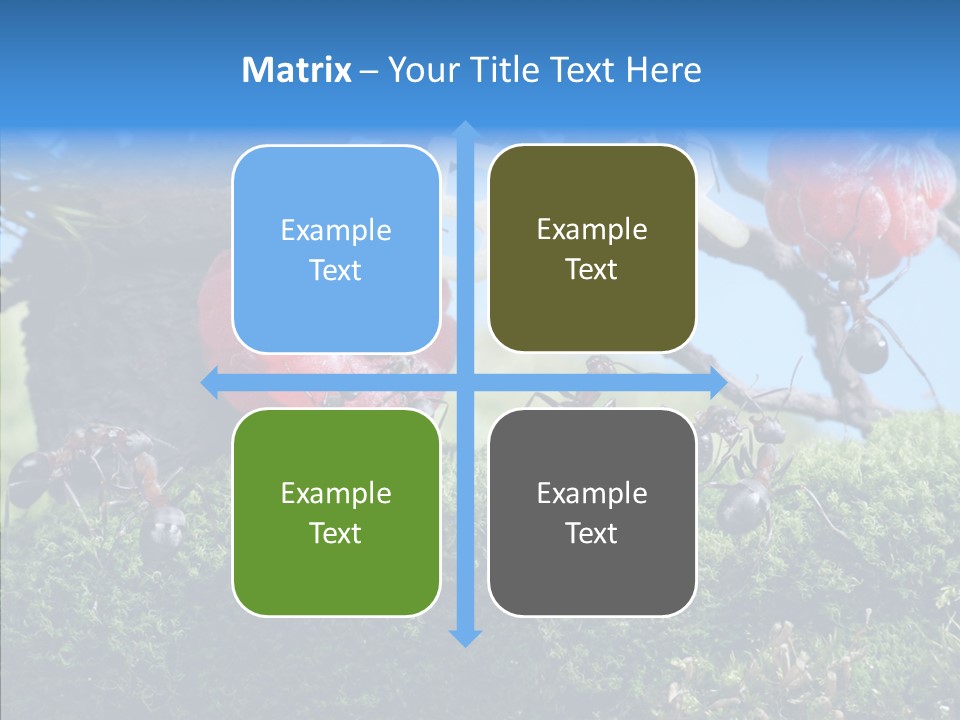 Matrix – Your Title Text Here

Example Text

Example Text

Example Text

Example Text